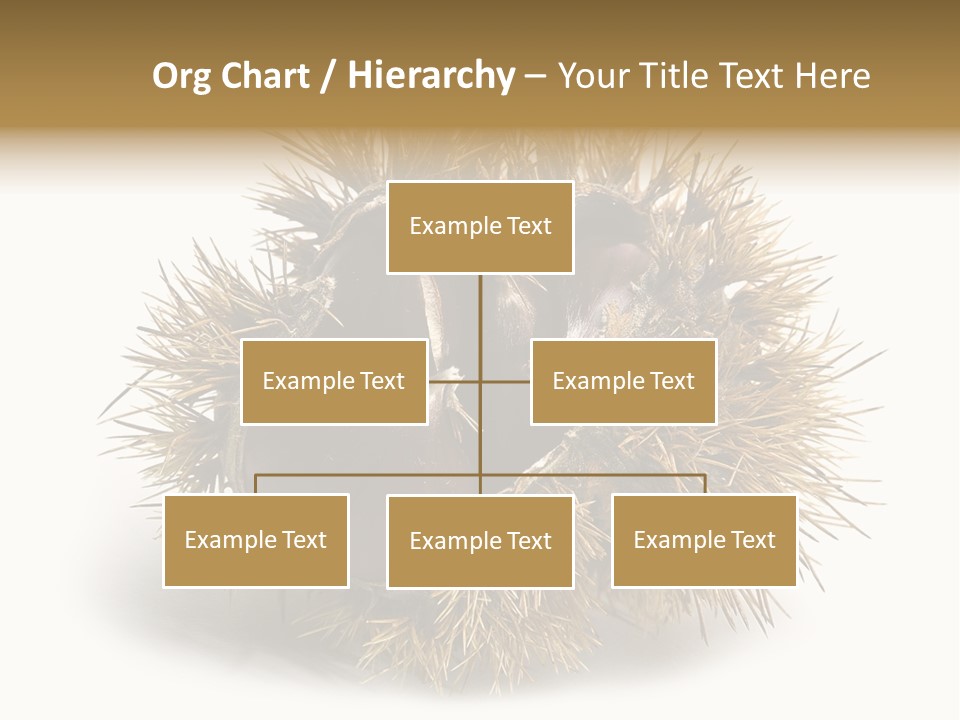 Org Chart / Hierarchy – Your Title Text Here

Example Text

Example Text

Example Text

Example Text

Example Text

Example Text